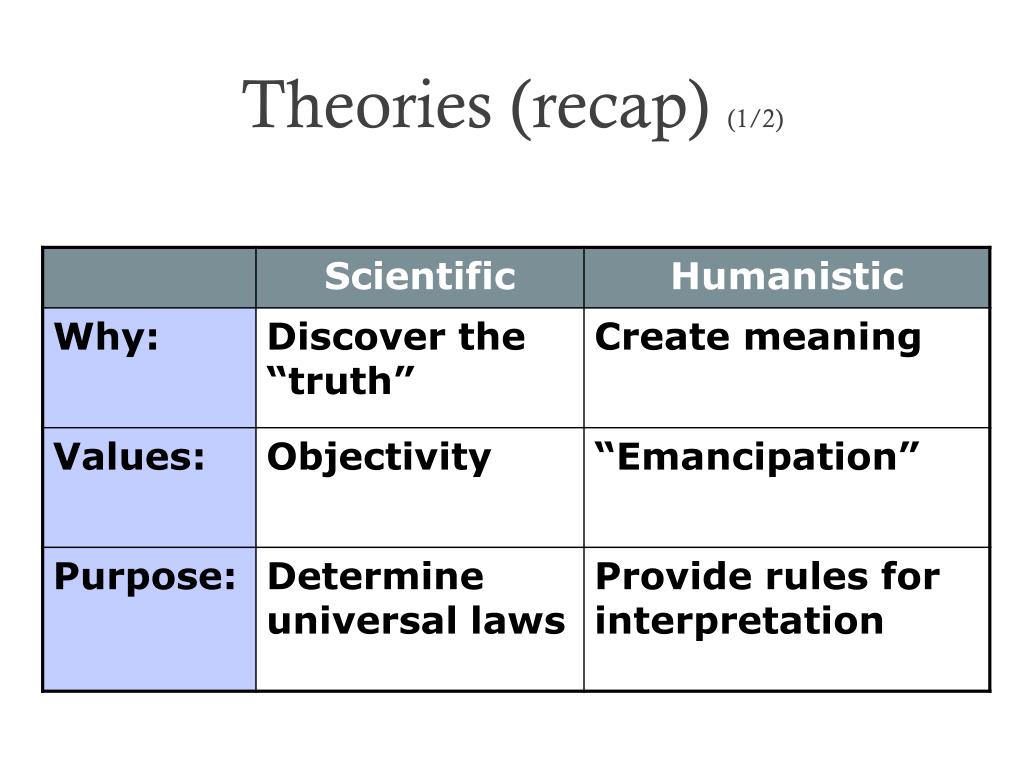 Theories (recap) (1/2)

| | Scientific | Humanistic |
|---|---|---|
| Why: | Discover the “truth” | Create meaning |
| Values: | Objectivity | “Emancipation” |
| Purpose: | Determine universal laws | Provide rules for interpretation |